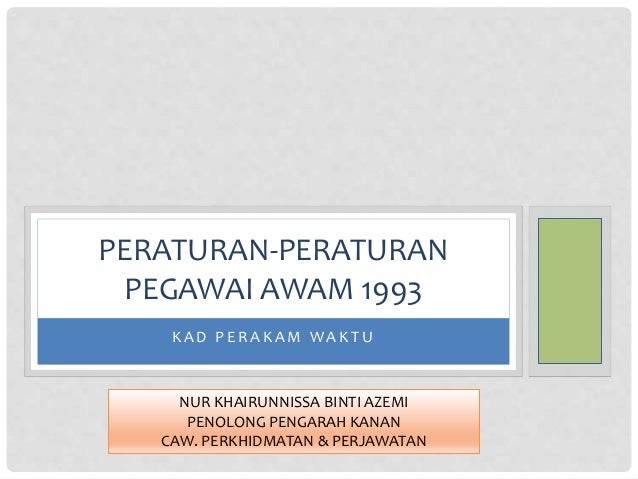 PERATURAN-PERATURAN PEGAWAI AWAM 1993

KAD PERAKAM WAKTU

NUR KHAIRUNNISSA BINTI AZEMI
PENOLONG PENGARAH KANAN
CAW. PERKHIDMATAN & PERJAWATAN